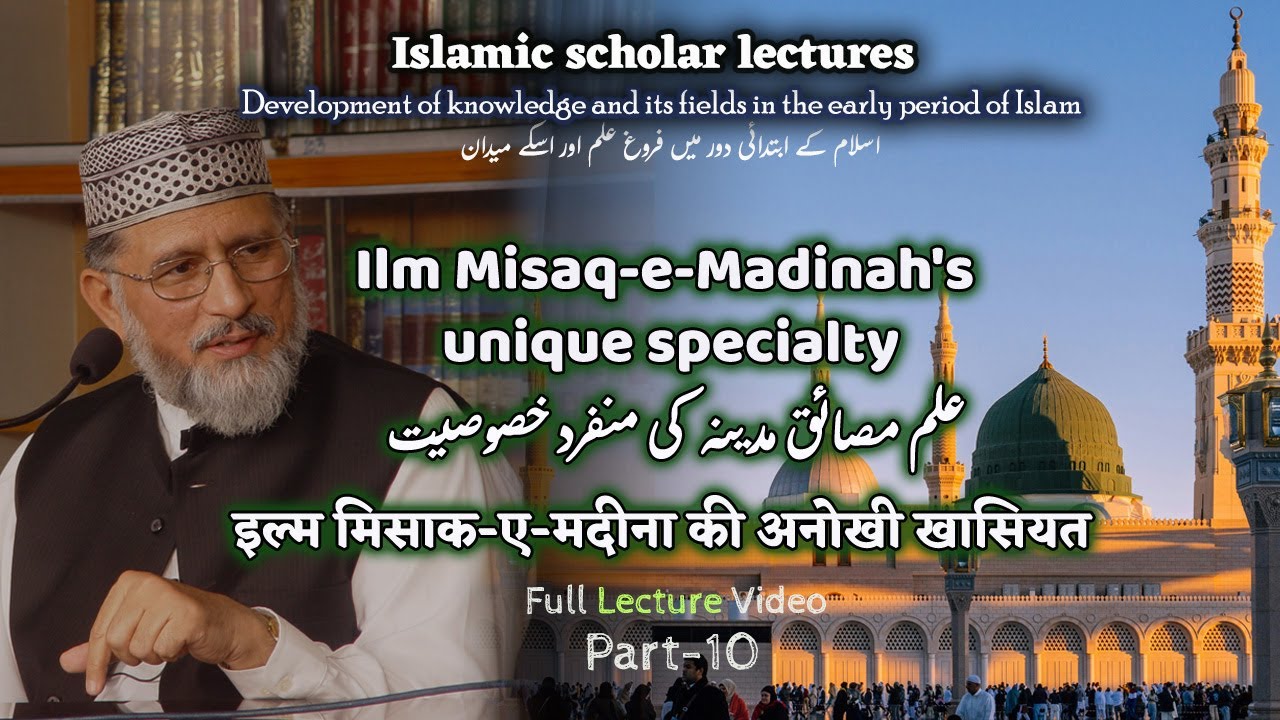 Islamic scholar lectures

Development of knowledge and its fields in the early period of Islam

اسلام کے ابتدائی دور میں فروغ علم اور اسکے میدان

Ilm Misaq-e-Madinah's unique specialty

علم مصائق مدینہ کی منفرد خصوصیت

इल्म मिसाक-ए-मदीना की अनोखी खासियत

Full Lecture Video

Part-10